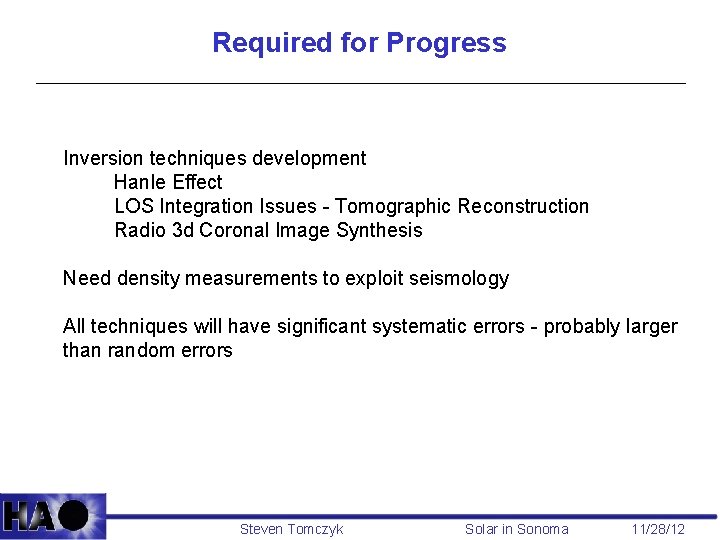 Required for Progress

Inversion techniques development
Hanle Effect
LOS Integration Issues - Tomographic Reconstruction
Radio 3d Coronal Image Synthesis

Need density measurements to exploit seismology

All techniques will have significant systematic errors - probably larger than random errors

HAO

Steven Tomczyk

Solar in Sonoma

11/28/12